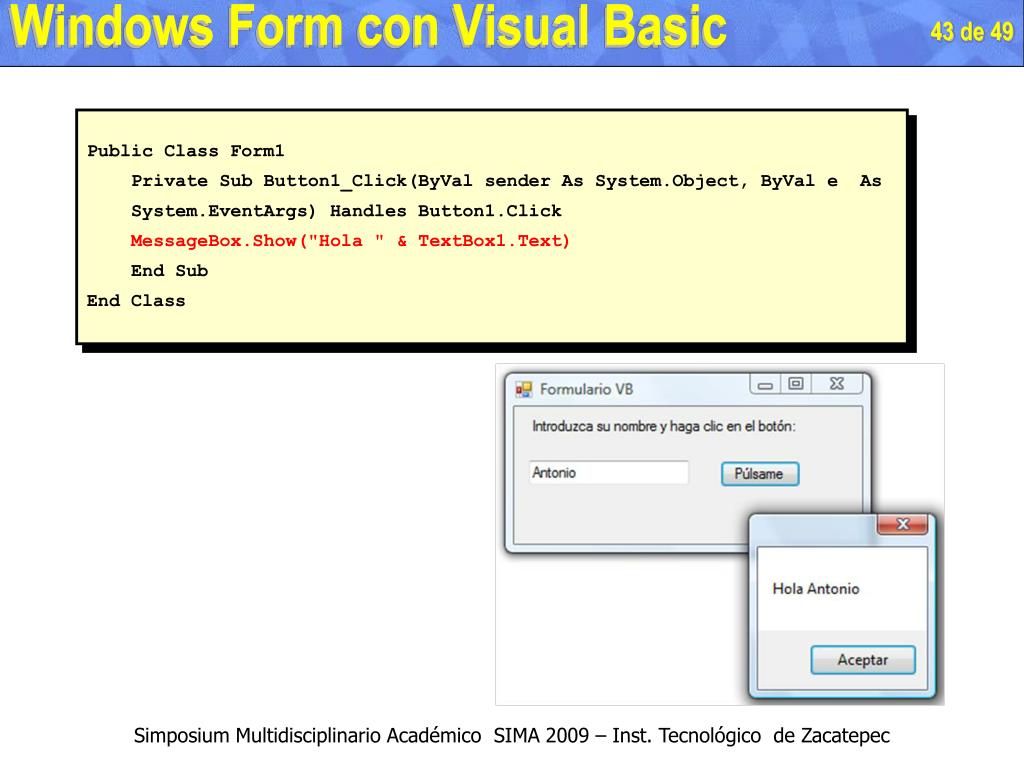 Windows Form con Visual Basic

43 de 49

Public Class Form1
Private Sub Button1_Click(ByVal sender As System.Object, ByVal e As System.EventArgs) Handles Button1.Click
MessageBox.Show("Hola " & TextBox1.Text)
End Sub
End Class

Formulario VB

Introduzca su nombre y haga clic en el botón:

Antonio

Púlsame

Hola Antonio

Aceptar

Simposium Multidisciplinario Académico SIMA 2009 – Inst. Tecnológico de Zacatepec